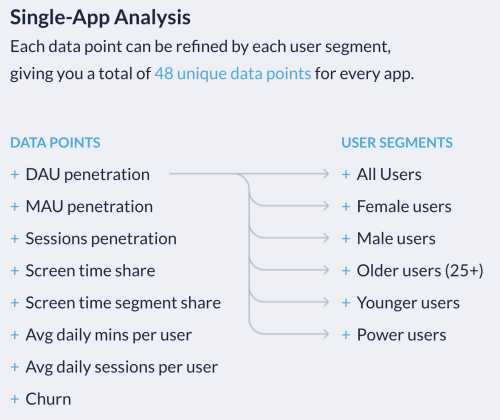 Single-App Analysis

Each data point can be refined by each user segment, giving you a total of 48 unique data points for every app.

DATA POINTS

+ DAU penetration
+ MAU penetration
+ Sessions penetration
+ Screen time share
+ Screen time segment share
+ Avg daily mins per user
+ Avg daily sessions per user
+ Churn

USER SEGMENTS

+ All Users
+ Female users
+ Male users
+ Older users (25+)
+ Younger users
+ Power users